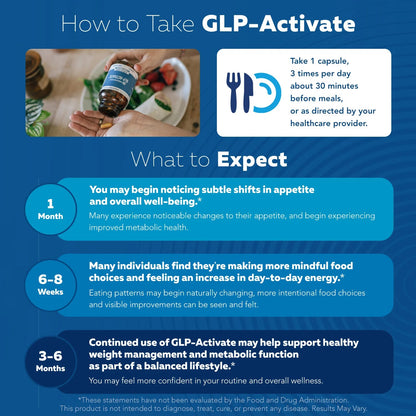 How to Take GLP-Activate

Take 1 capsule, 3 times per day about 30 minutes before meals, or as directed by your healthcare provider.

What to Expect

1 Month

You may begin noticing subtle shifts in appetite and overall well-being.*

Many experience noticeable changes to their appetite, and begin experiencing improved metabolic health.

6-8 Weeks

Many individuals find they're making more mindful food choices and feeling an increase in day-to-day energy.*

Eating patterns may begin naturally changing, more intentional food choices and visible improvements can be seen and felt.

3-6 Months

Continued use of GLP-Activate may help support healthy weight management and metabolic function as part of a balanced lifestyle.*

You may feel more confident in your routine and overall wellness.

*These statements have not been evaluated by the Food and Drug Administration. This product is not intended to diagnose, treat, cure, or prevent any disease. Results May Vary.